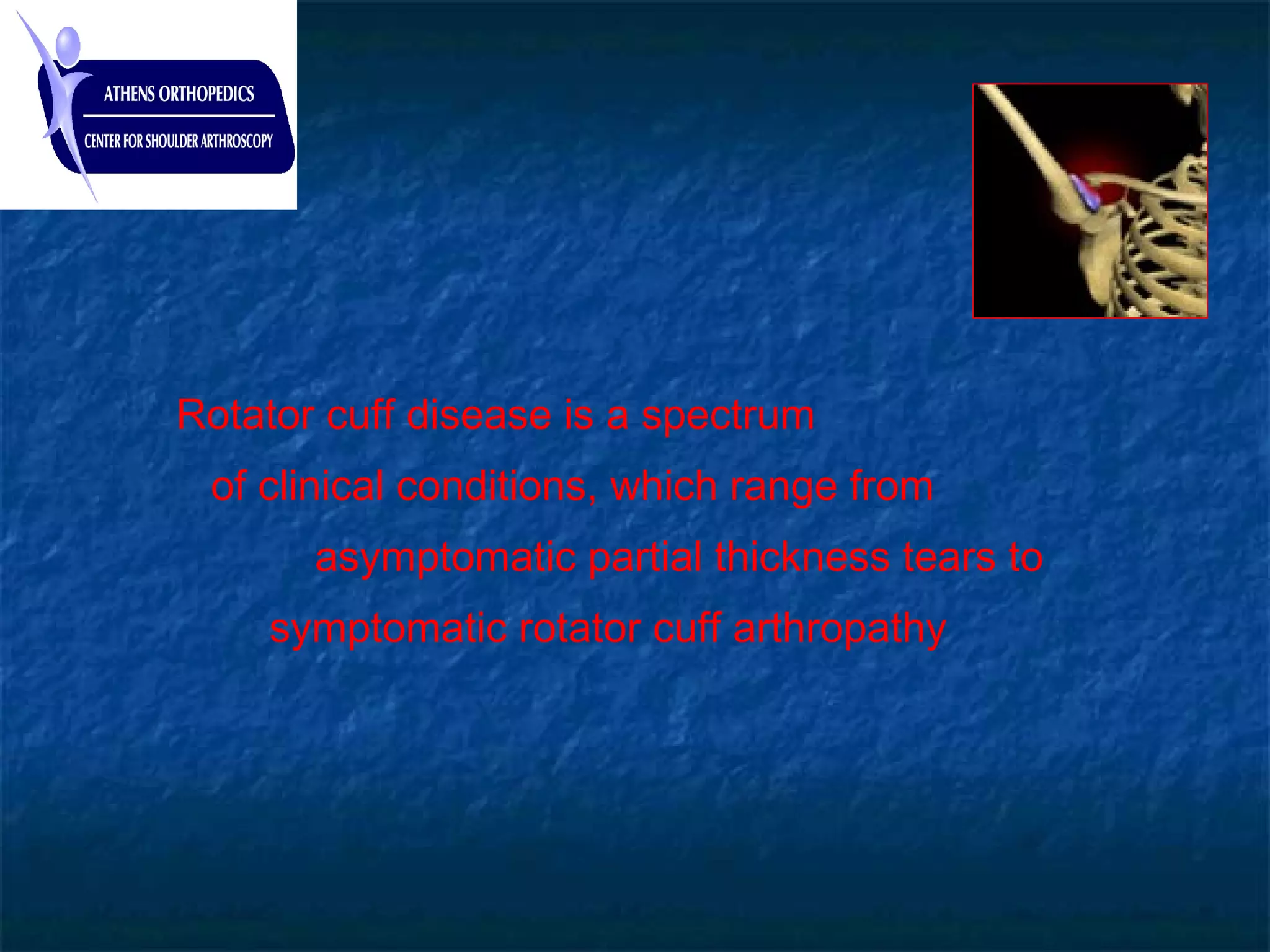 ATHENS ORTHOPEDICS
CENTER FOR SHOULDER ARTHROSCOPY

Rotator cuff disease is a spectrum of clinical conditions, which range from asymptomatic partial thickness tears to symptomatic rotator cuff arthropathy